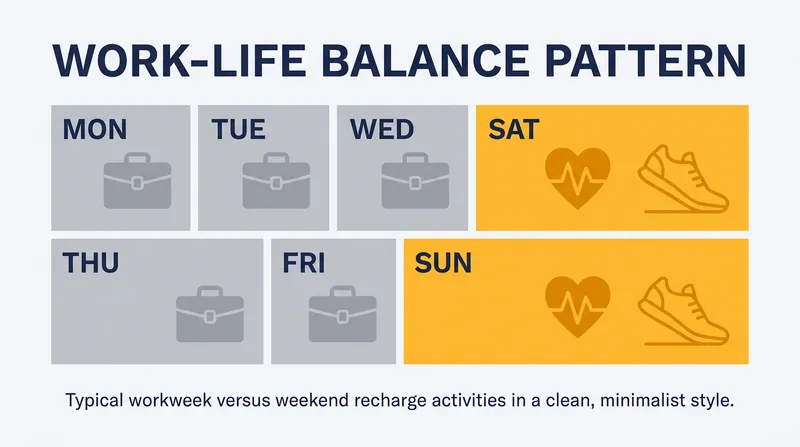 WORK-LIFE BALANCE PATTERN

MON

TUE

WED

SAT

THU

FRI

SUN

Typical workweek versus weekend recharge activities in a clean, minimalist style.